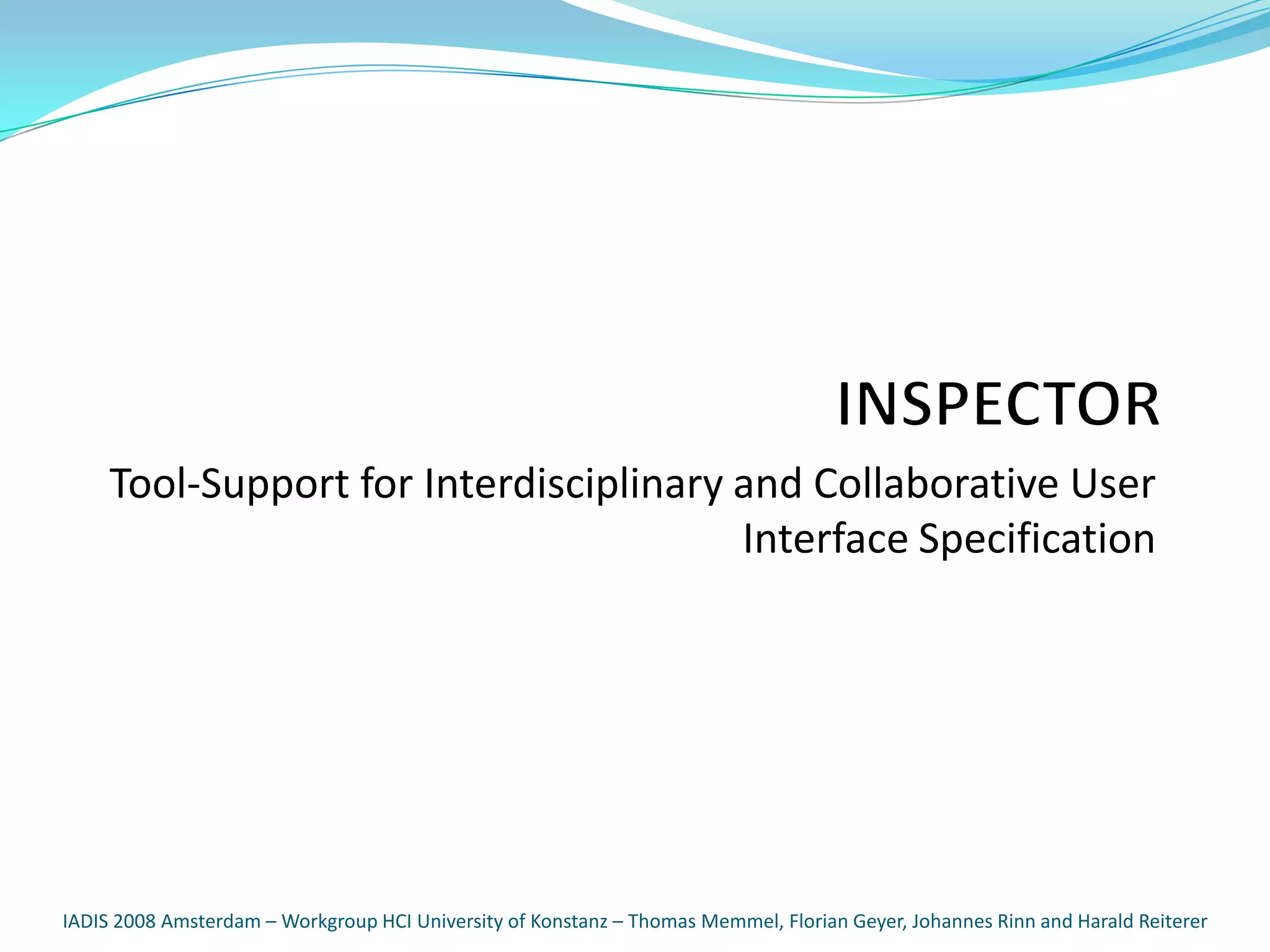 INSPECTOR

Tool-Support for Interdisciplinary and Collaborative User Interface Specification

IADIS 2008 Amsterdam – Workgroup HCI University of Konstanz – Thomas Memmel, Florian Geyer, Johannes Rinn and Harald Reiterer